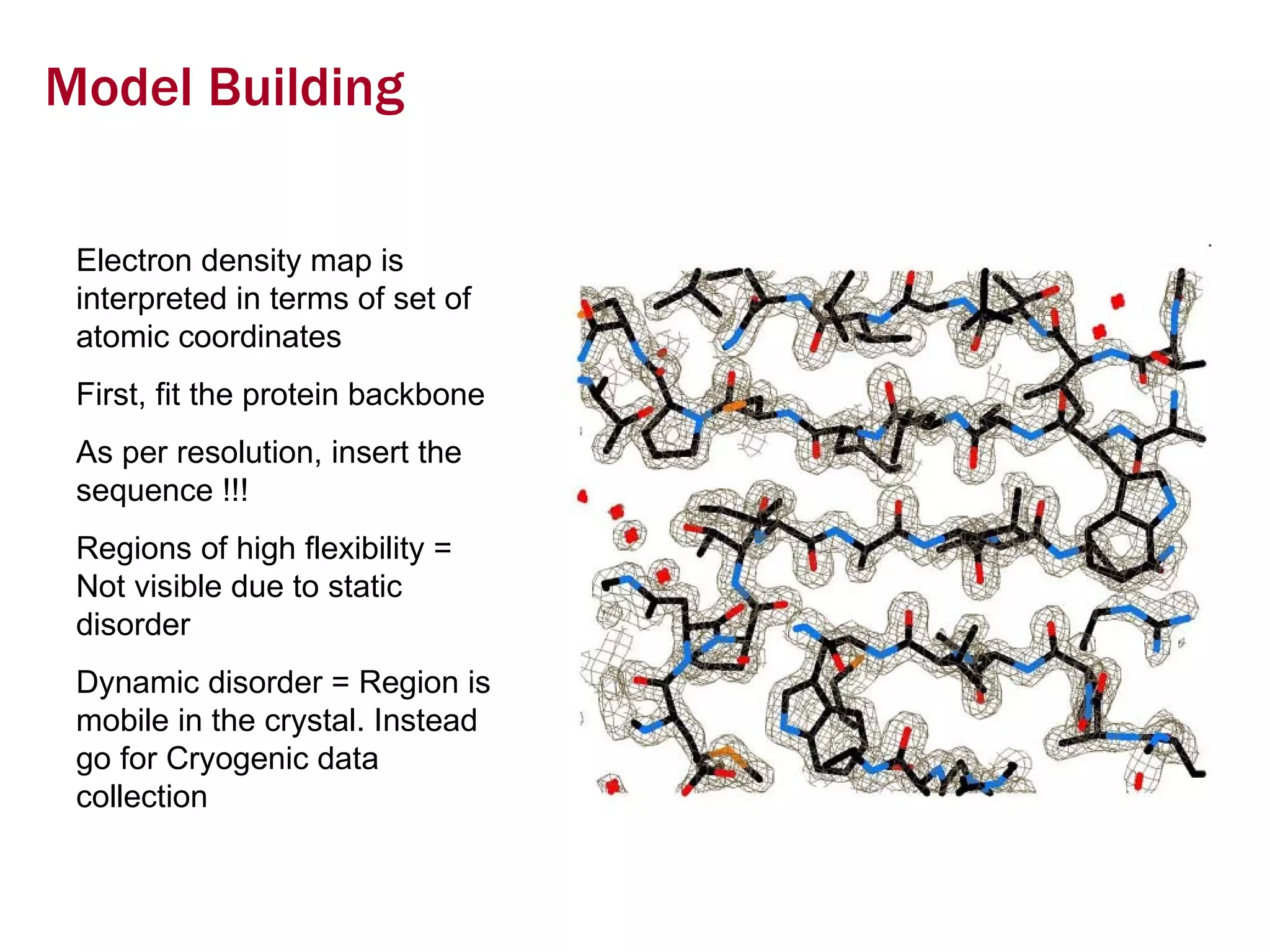 Model Building

Electron density map is interpreted in terms of set of atomic coordinates

First, fit the protein backbone

As per resolution, insert the sequence !!!

Regions of high flexibility = Not visible due to static disorder

Dynamic disorder = Region is mobile in the crystal. Instead go for Cryogenic data collection